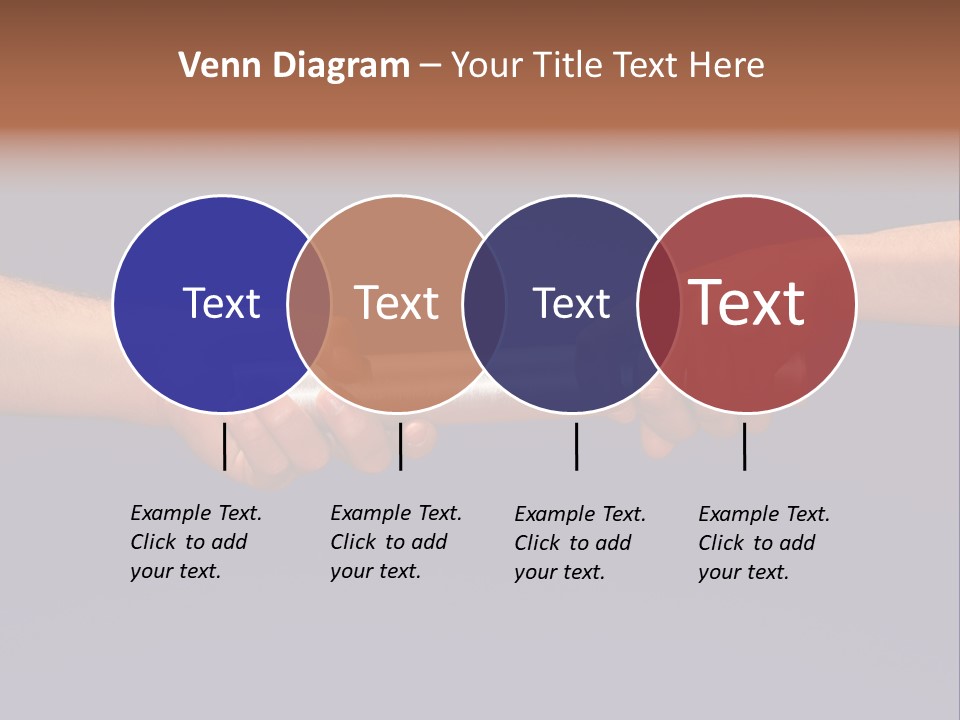 Venn Diagram – Your Title Text Here

Text

Text

Text

Text

Example Text. Click to add your text.

Example Text. Click to add your text.

Example Text. Click to add your text.

Example Text. Click to add your text.